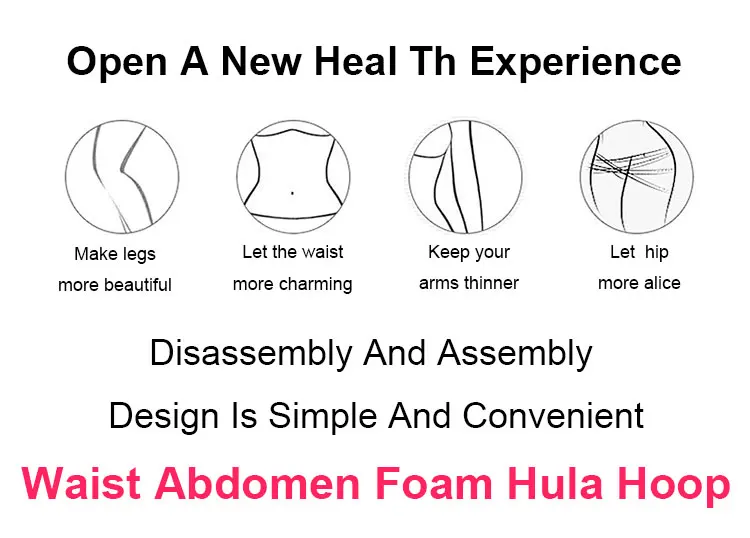 Open A New Heal Th Experience

Make legs more beautiful

Let the waist more charming

Keep your arms thinner

Let hip more alice

Disassembly And Assembly

Design Is Simple And Convenient

Waist Abdomen Foam Hula Hoop